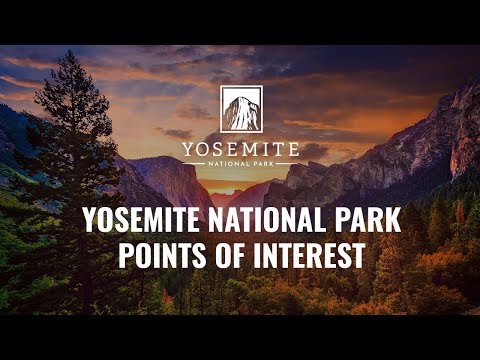 YOSEMITE
NATIONAL PARK

YOSEMITE NATIONAL PARK
POINTS OF INTEREST